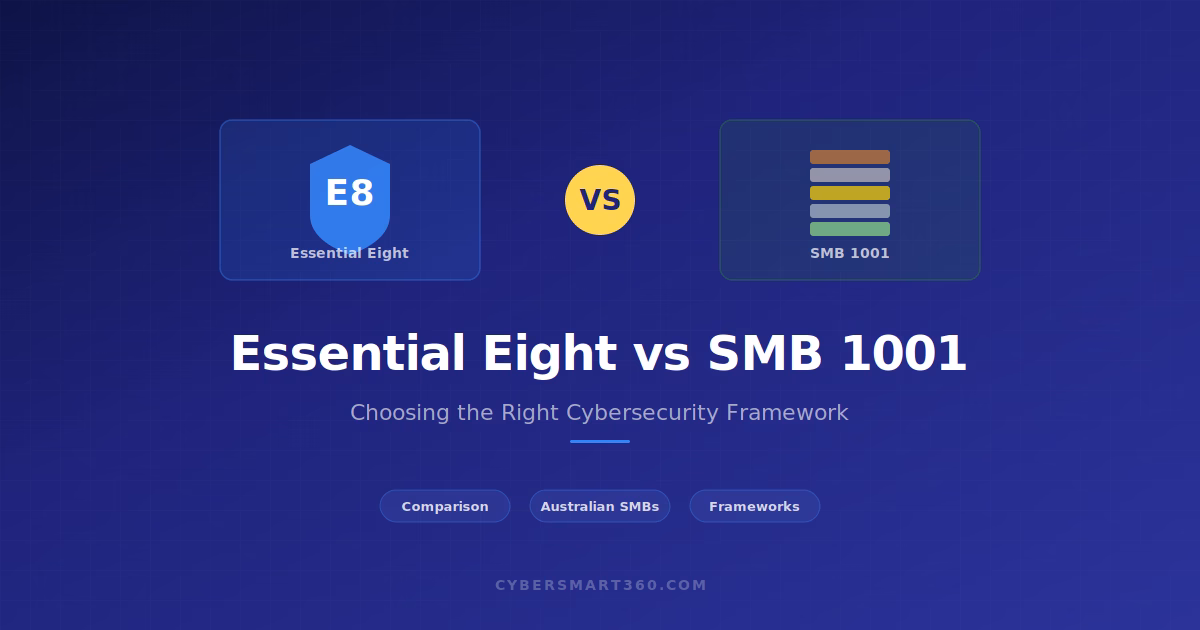 E8
Essential Eight

VS

SMB 1001

Essential Eight vs SMB 1001

Choosing the Right Cybersecurity Framework

Comparison
Australian SMBs
Frameworks

CYBERSMART360.COM